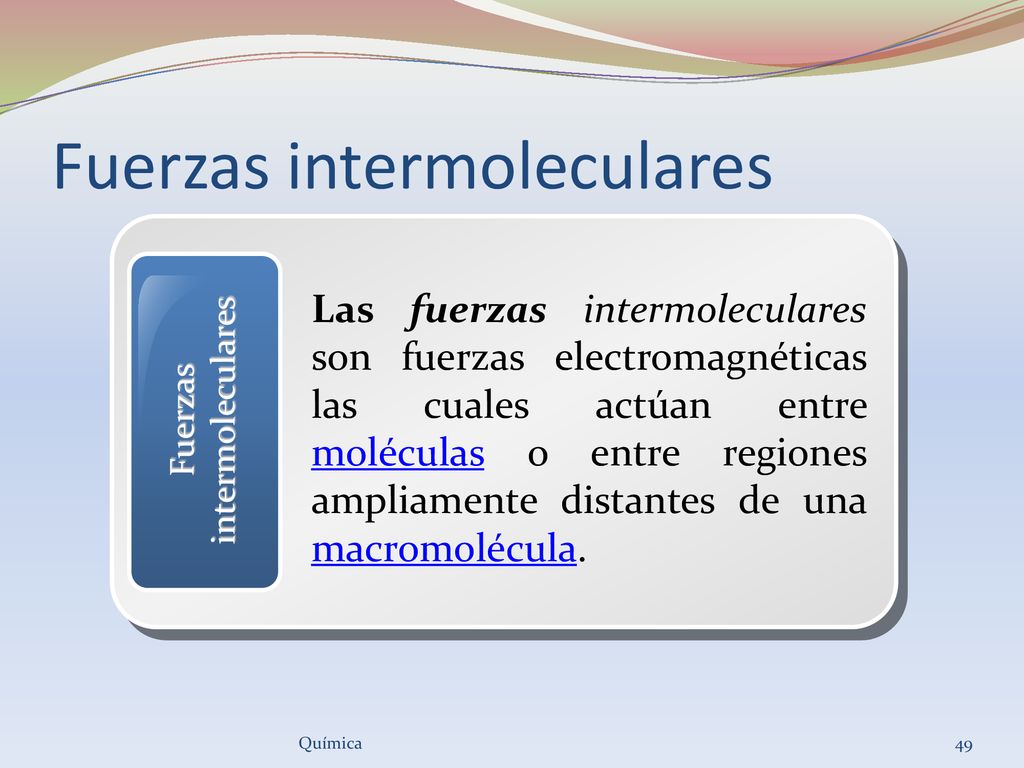 Fuerzas intermoleculares

Fuerzas intermoleculares

Las fuerzas intermoleculares son fuerzas electromagnéticas las cuales actúan entre moléculas o entre regiones ampliamente distantes de una macromolécula.

Química

49